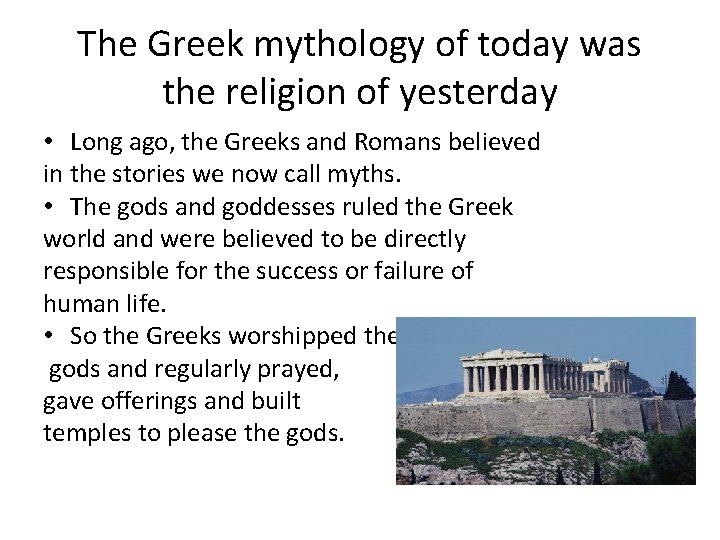 The Greek mythology of today was the religion of yesterday

• Long ago, the Greeks and Romans believed in the stories we now call myths.
• The gods and goddesses ruled the Greek world and were believed to be directly responsible for the success or failure of human life.
• So the Greeks worshipped the gods and regularly prayed, gave offerings and built temples to please the gods.